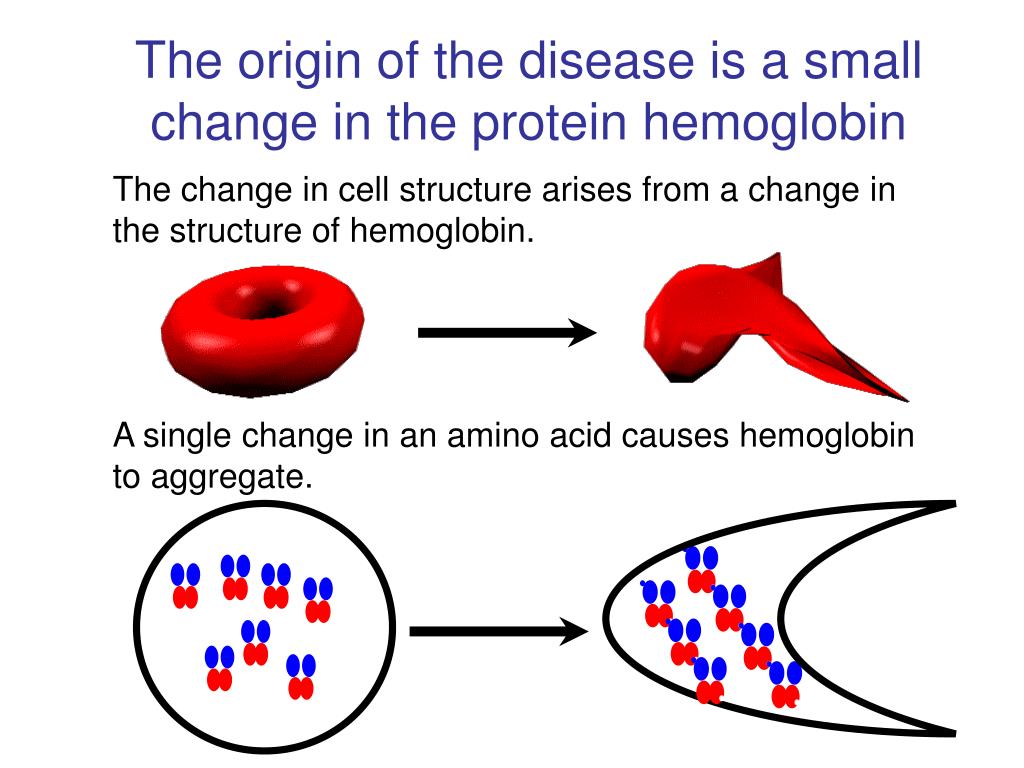 The origin of the disease is a small change in the protein hemoglobin

The change in cell structure arises from a change in the structure of hemoglobin.

A single change in an amino acid causes hemoglobin to aggregate.